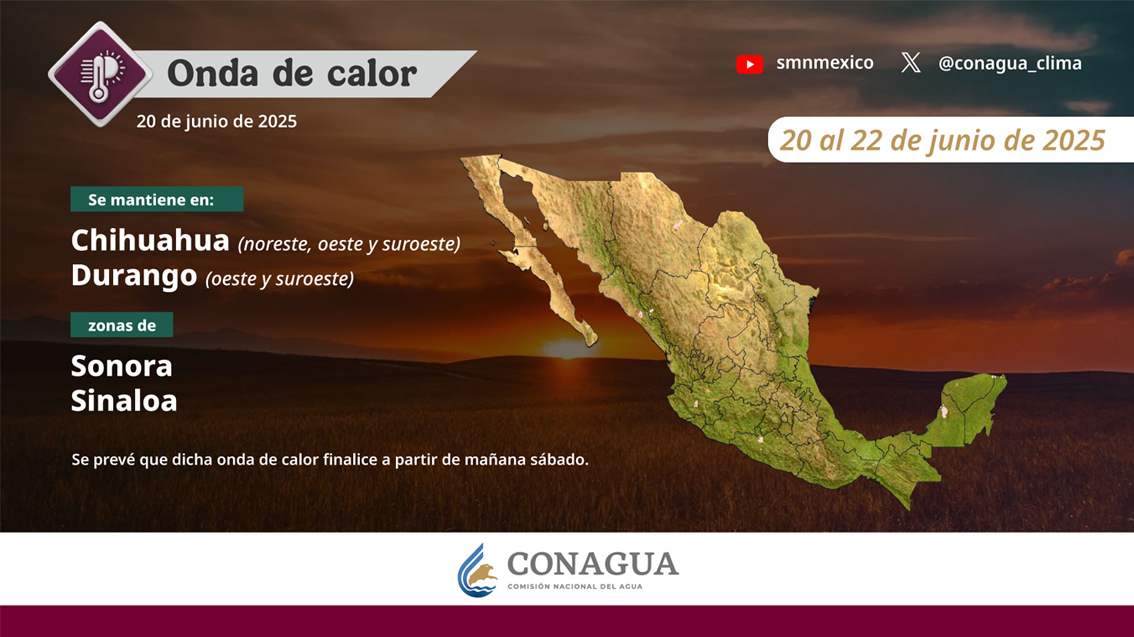 Onda de calor
20 de junio de 2025

smnmexico @conagua_clima

20 al 22 de junio de 2025

Se mantiene en:

Chihuahua (noreste, oeste y suroeste)
Durango (oeste y suroeste)

zonas de

Sonora
Sinaloa

Se prevé que dicha onda de calor finalice a partir de mañana sábado.

CONAGUA
COMISIÓN NACIONAL DEL AGUA